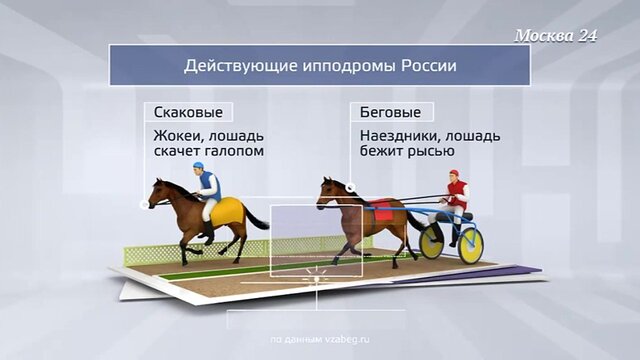 Москва 24

Действующие ипподромы России

Скаковые

Жокеи, лошадь скачет галопом

Беговые

Наездники, лошадь бежит рысью

по данным vzabeg.ru